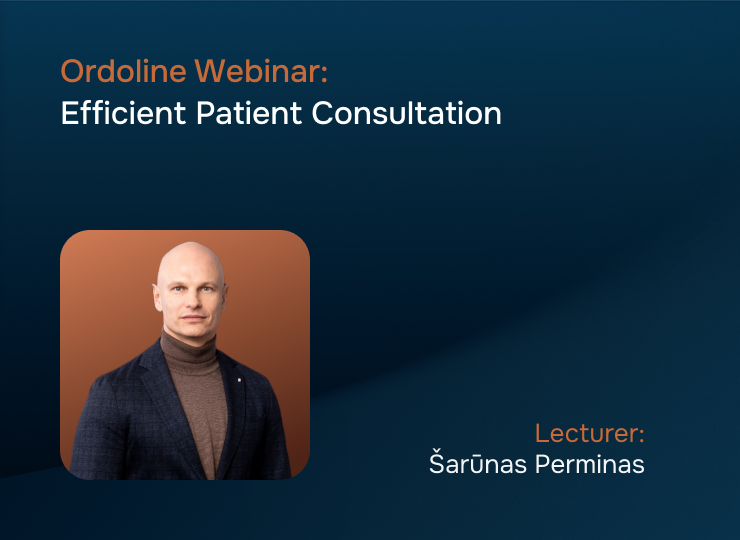 Ordoline Webinar:
Efficient Patient Consultation

Lecturer:
Šarūnas Perminas